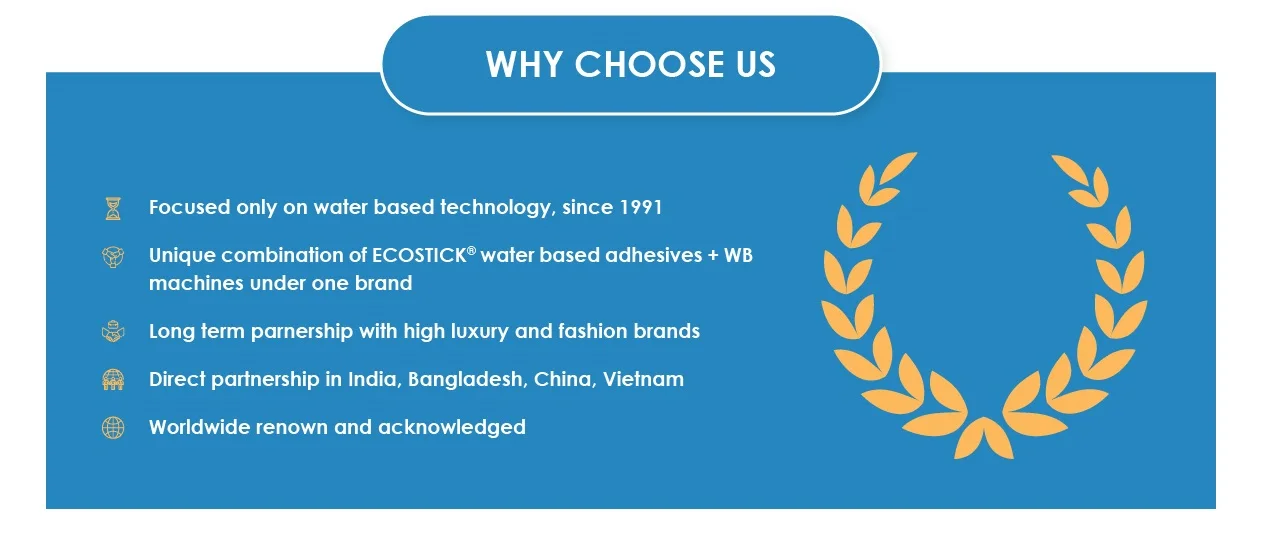 WHY CHOOSE US

Focused only on water based technology, since 1991

Unique combination of ECOSTICK® water based adhesives + WB machines under one brand

Long term parnership with high luxury and fashion brands

Direct partnership in India, Bangladesh, China, Vietnam

Worldwide renown and acknowledged